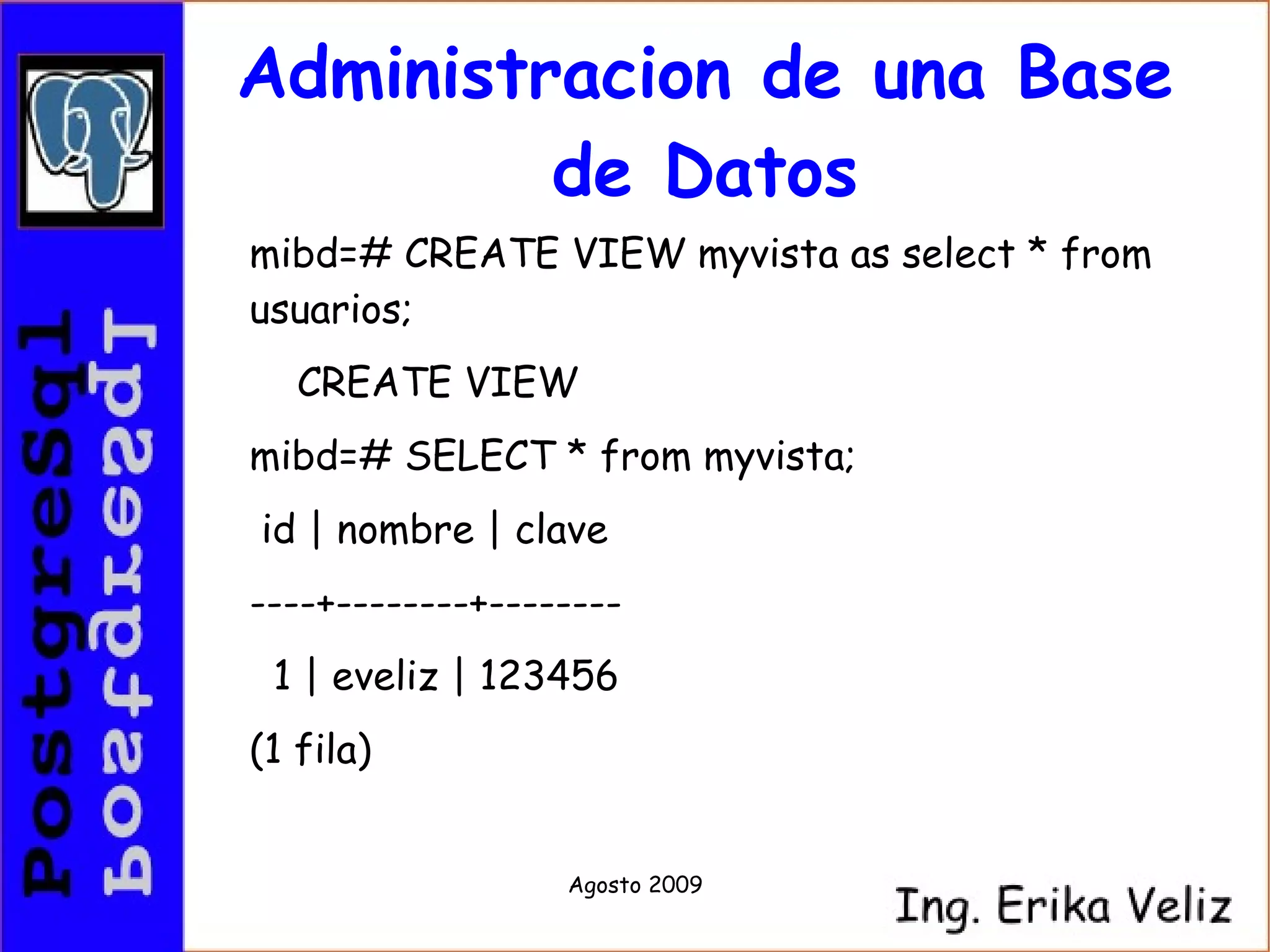 Postgresql

Postgresql

Administracion de una Base de Datos

mibd=# CREATE VIEW myvista as select * from usuarios;

CREATE VIEW

mibd=# SELECT * from myvista;

id | nombre | clave

----+--------+--------

1 | eveliz | 123456

(1 fila)

Agosto 2009

Ing. Erika Veliz